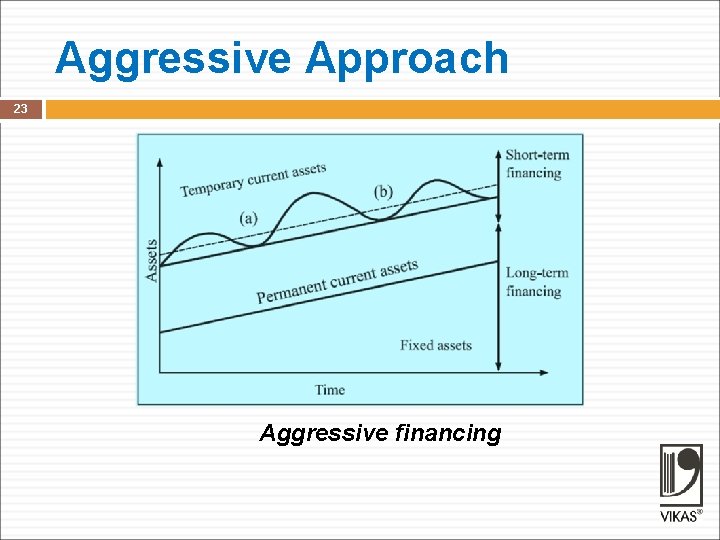 Aggressive Approach

23

Assets

Temporary current assets

(a)

(b)

Short-term financing

Permanent current assets

Long-term financing

Fixed assets

Time

Aggressive financing

VIKAS®